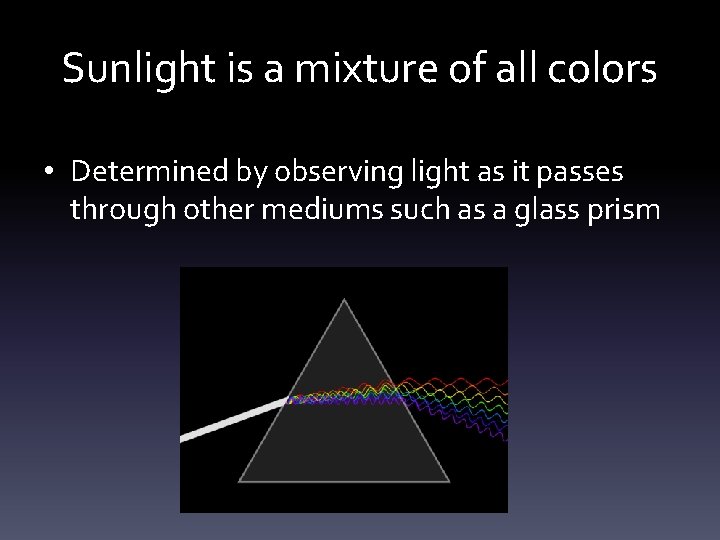 Sunlight is a mixture of all colors

• Determined by observing light as it passes through other mediums such as a glass prism